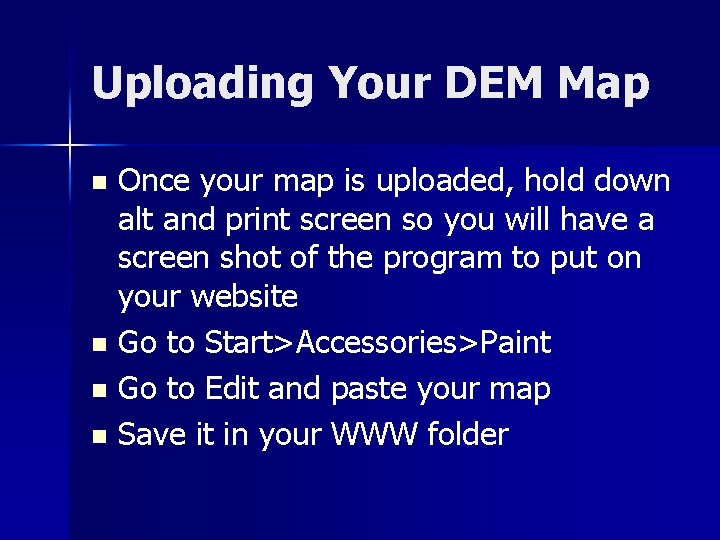 Uploading Your DEM Map

- Once your map is uploaded, hold down alt and print screen so you will have a screen shot of the program to put on your website
- Go to Start>Accessories>Paint
- Go to Edit and paste your map
- Save it in your WWW folder